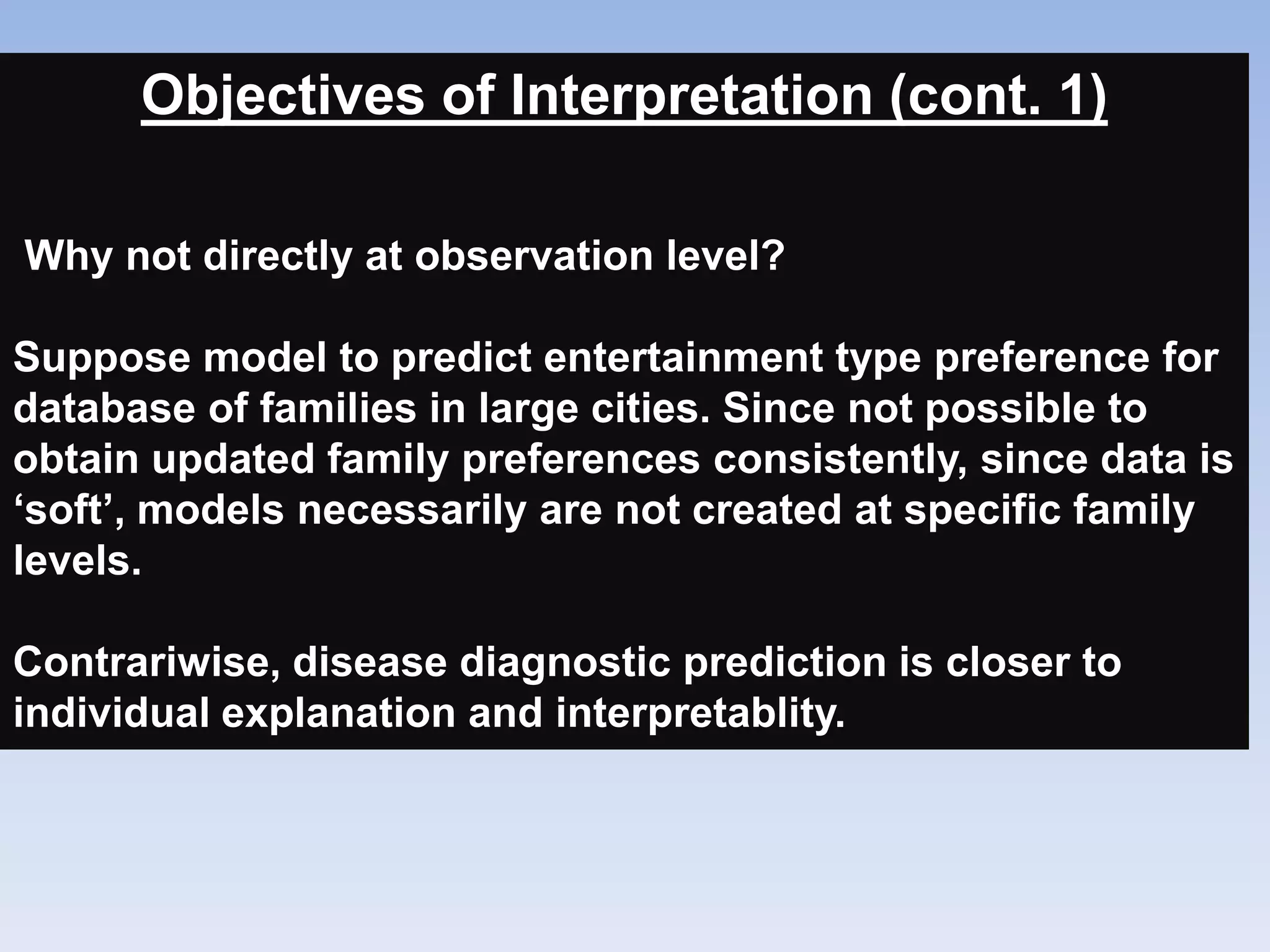 Objectives of Interpretation (cont. 1)

Why not directly at observation level?

Suppose model to predict entertainment type preference for database of families in large cities. Since not possible to obtain updated family preferences consistently, since data is ‘soft’, models necessarily are not created at specific family levels.

Contrariwise, disease diagnostic prediction is closer to individual explanation and interpretablity.